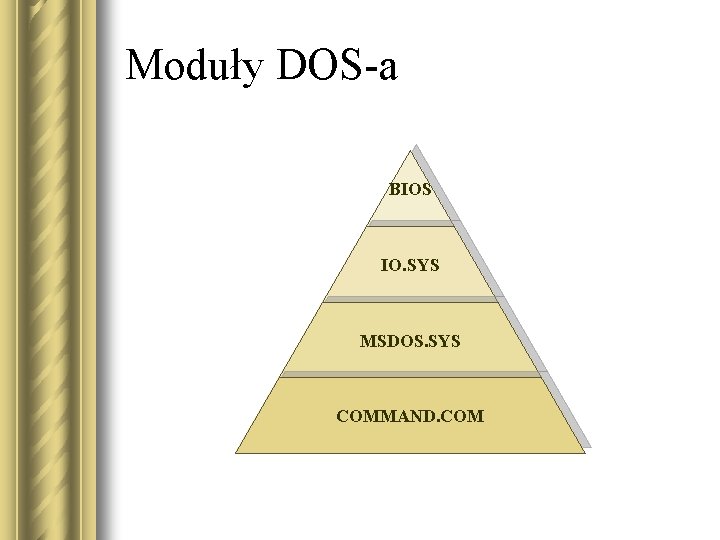 Moduły DOS-a

BIOS

IO.SYS

MSDOS.SYS

COMMAND.COM